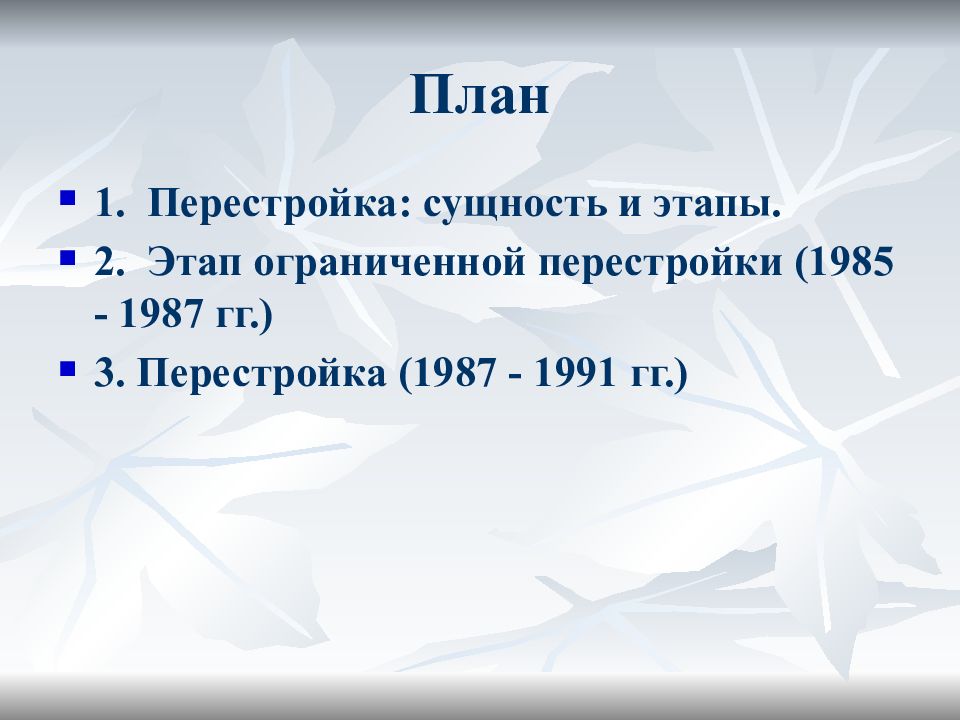 План

1. Перестройка: сущность и этапы.

2. Этап ограниченной перестройки (1985 - 1987 гг.)

3. Перестройка (1987 - 1991 гг.)